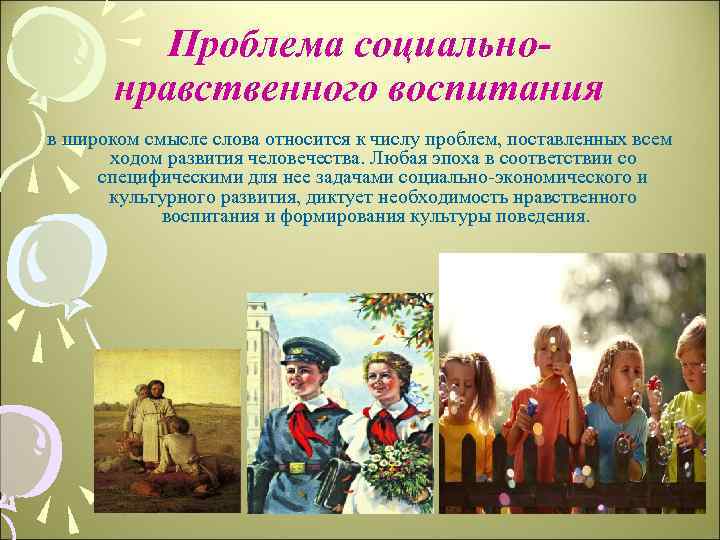 Проблема социально-нравственного воспитания

в широком смысле слова относится к числу проблем, поставленных всем ходом развития человечества. Любая эпоха в соответствии со специфическими для нее задачами социально-экономического и культурного развития, диктует необходимость нравственного воспитания и формирования культуры поведения.